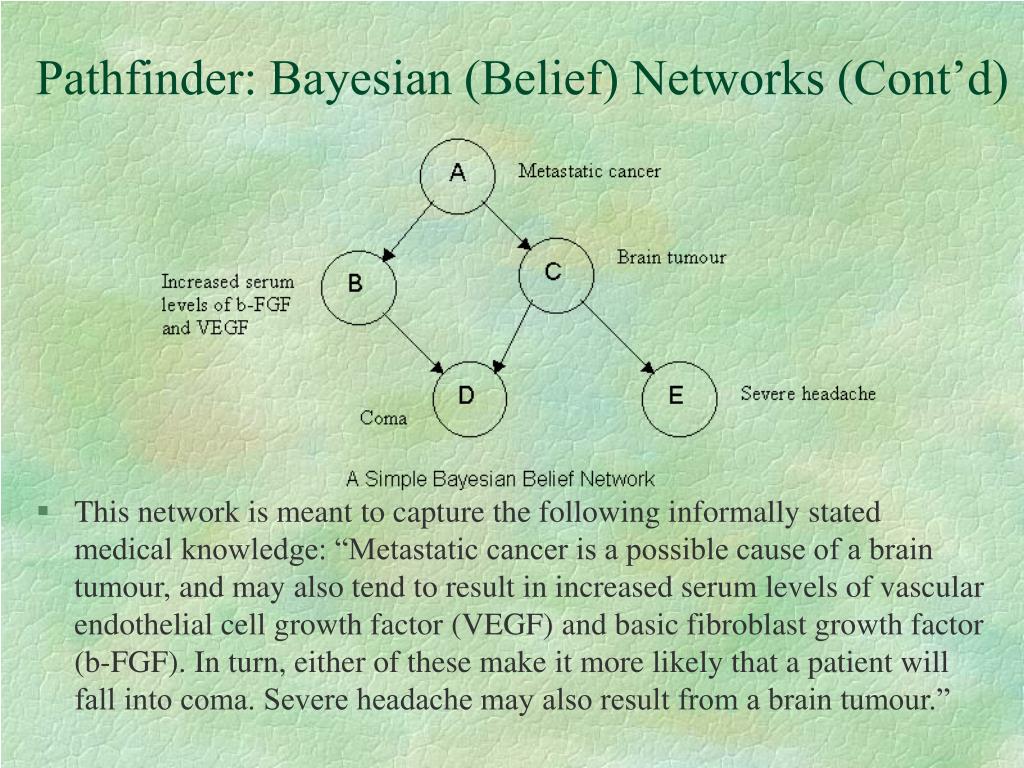 Pathfinder: Bayesian (Belief) Networks (Cont’d)

A
Metastatic cancer
B
Increased serum levels of b-FGF and VEGF
C
Brain tumour
D
Coma
E
Severe headache

A Simple Bayesian Belief Network

▪ This network is meant to capture the following informally stated medical knowledge: “Metastatic cancer is a possible cause of a brain tumour, and may also tend to result in increased serum levels of vascular endothelial cell growth factor (VEGF) and basic fibroblast growth factor (b-FGF). In turn, either of these make it more likely that a patient will fall into coma. Severe headache may also result from a brain tumour.”